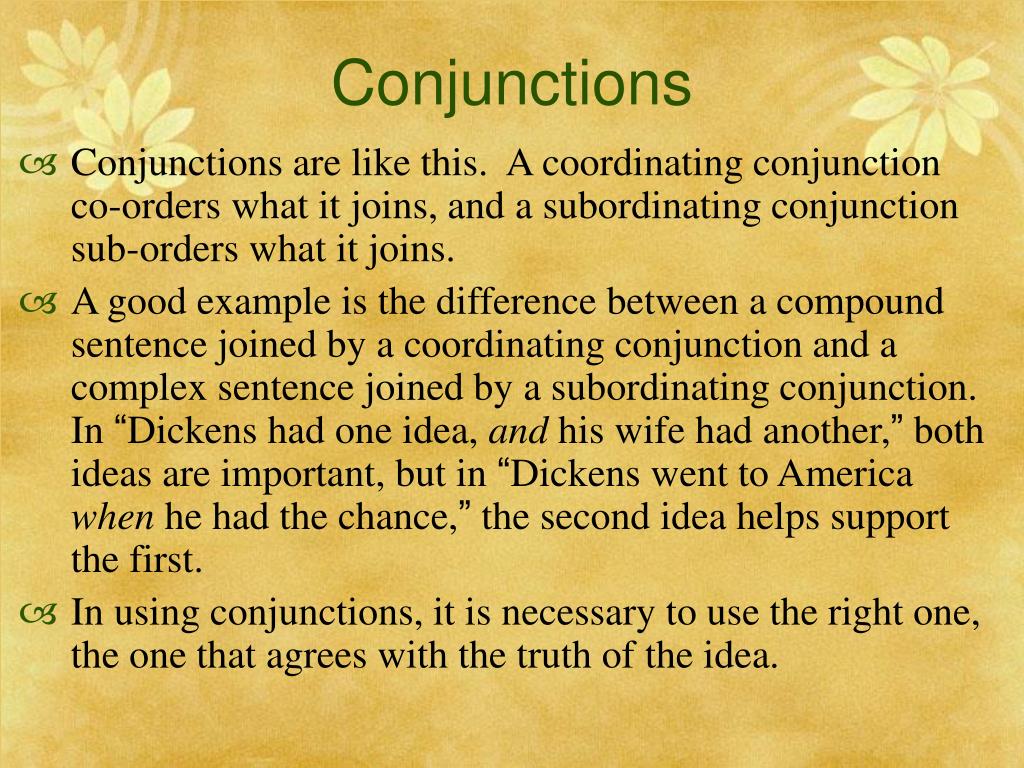 Conjunctions

Conjunctions are like this. A coordinating conjunction co-orders what it joins, and a subordinating conjunction sub-orders what it joins.

A good example is the difference between a compound sentence joined by a coordinating conjunction and a complex sentence joined by a subordinating conjunction. In “Dickens had one idea, and his wife had another,” both ideas are important, but in “Dickens went to America when he had the chance,” the second idea helps support the first.

In using conjunctions, it is necessary to use the right one, the one that agrees with the truth of the idea.